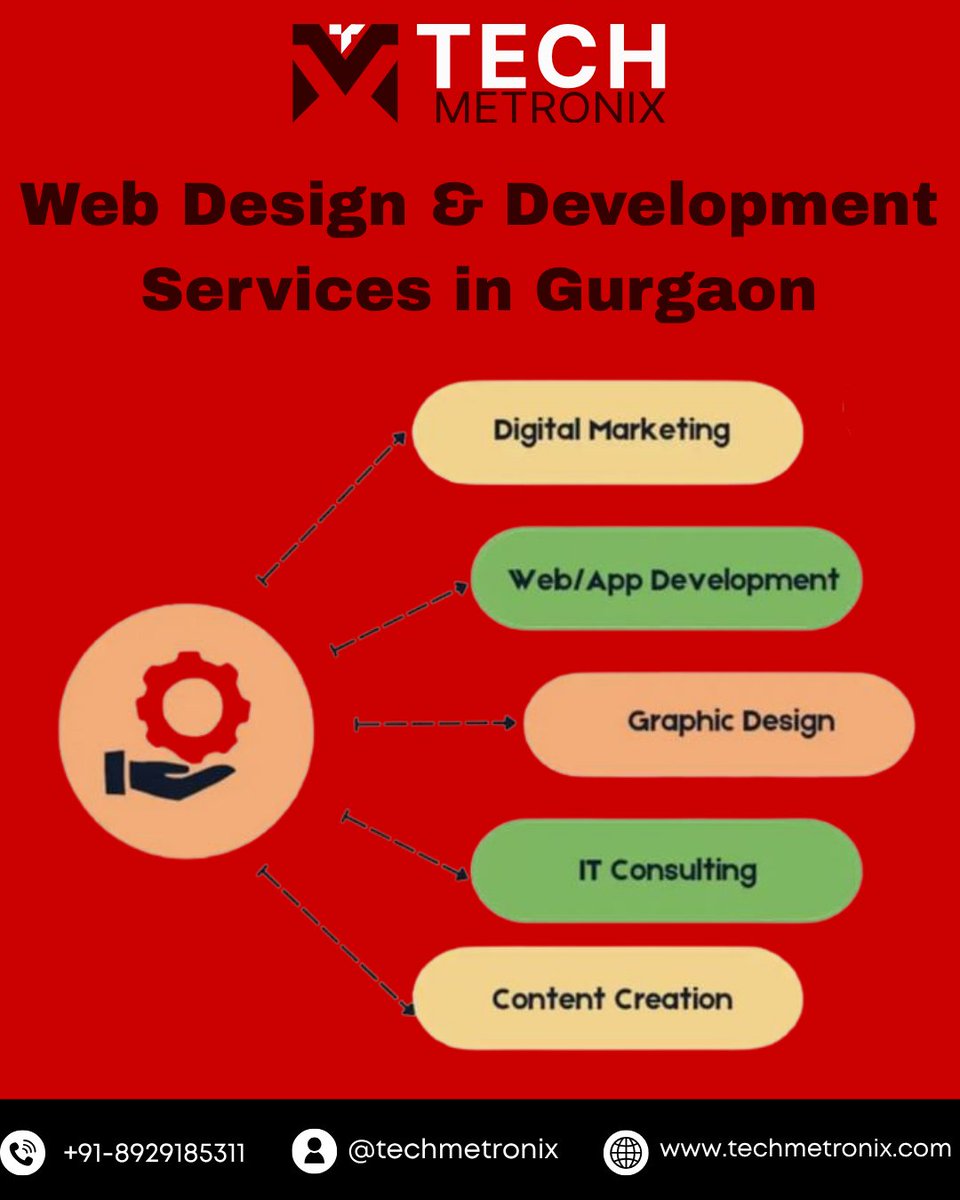 TECH
METRONIX

Web Design & Development Services in Gurgaon

Digital Marketing

Web/App Development

Graphic Design

IT Consulting

Content Creation

+91-8929185311 @techmetronix www.techmetronix.com